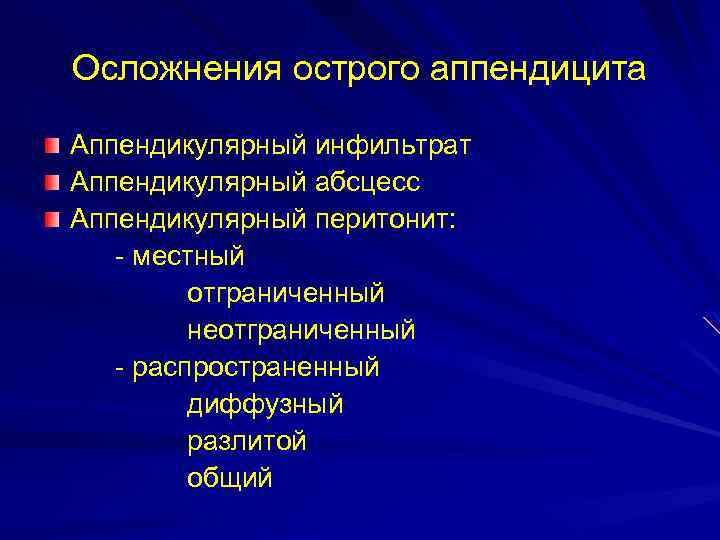 Осложнения острого аппендицита

Аппендикулярный инфильтрат
Аппендикулярный абсцесс
Аппендикулярный перитонит:
- местный
отграниченный
неотграниченный
- распространенный
диффузный
разлитой
общий